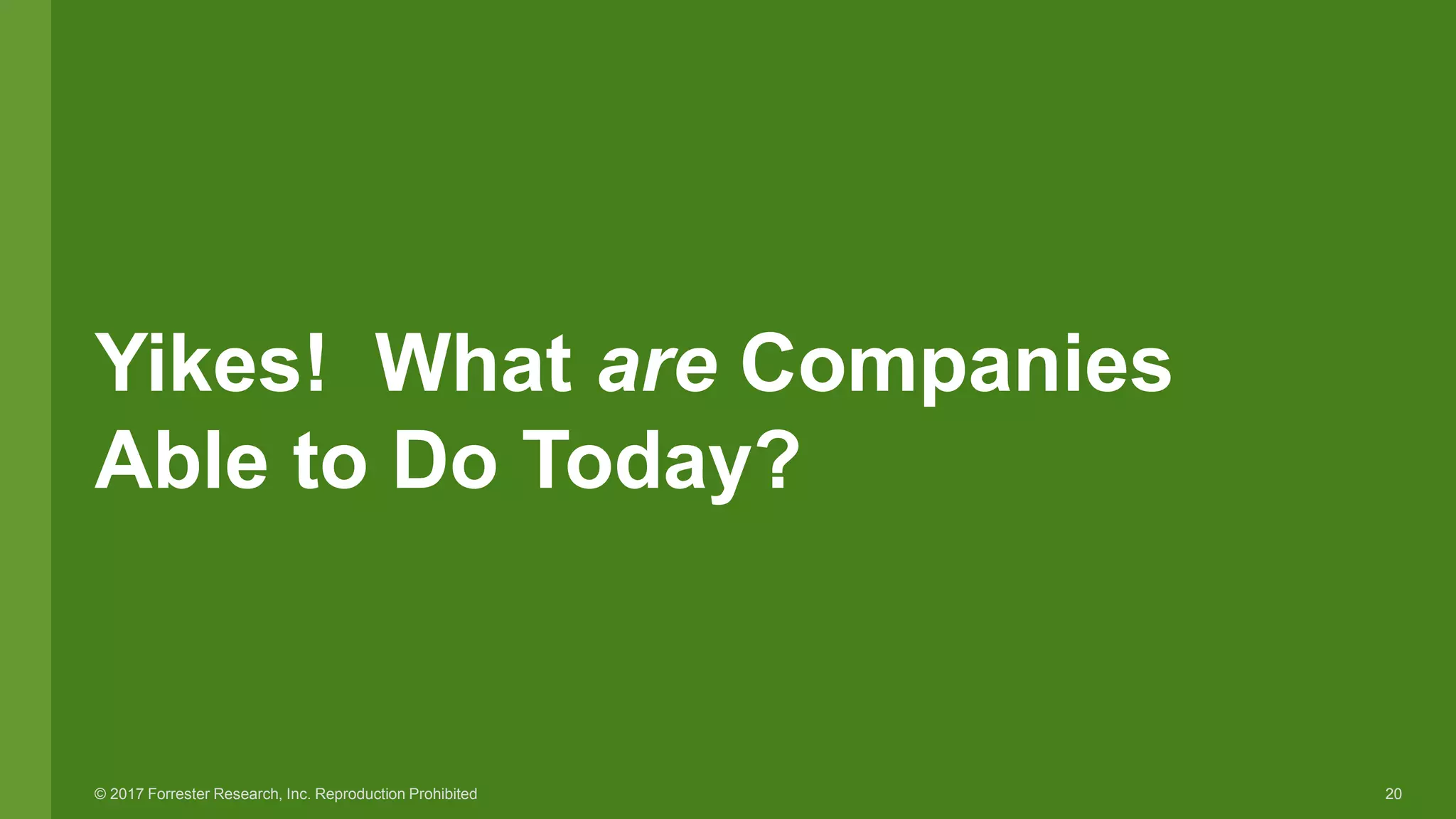 Yikes! What are Companies Able to Do Today?

© 2017 Forrester Research, Inc. Reproduction Prohibited

20